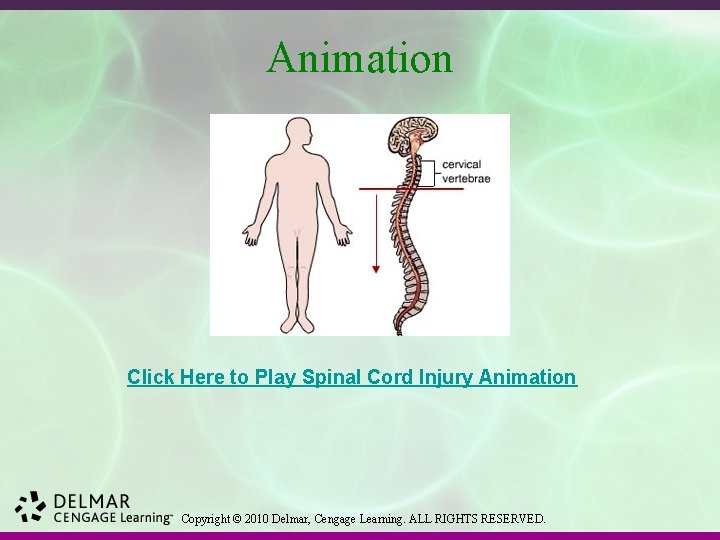 Animation

cervical
vertebrae

Click Here to Play Spinal Cord Injury Animation

DELMAR
CENGAGE Learning™

Copyright © 2010 Delmar, Cengage Learning. ALL RIGHTS RESERVED.